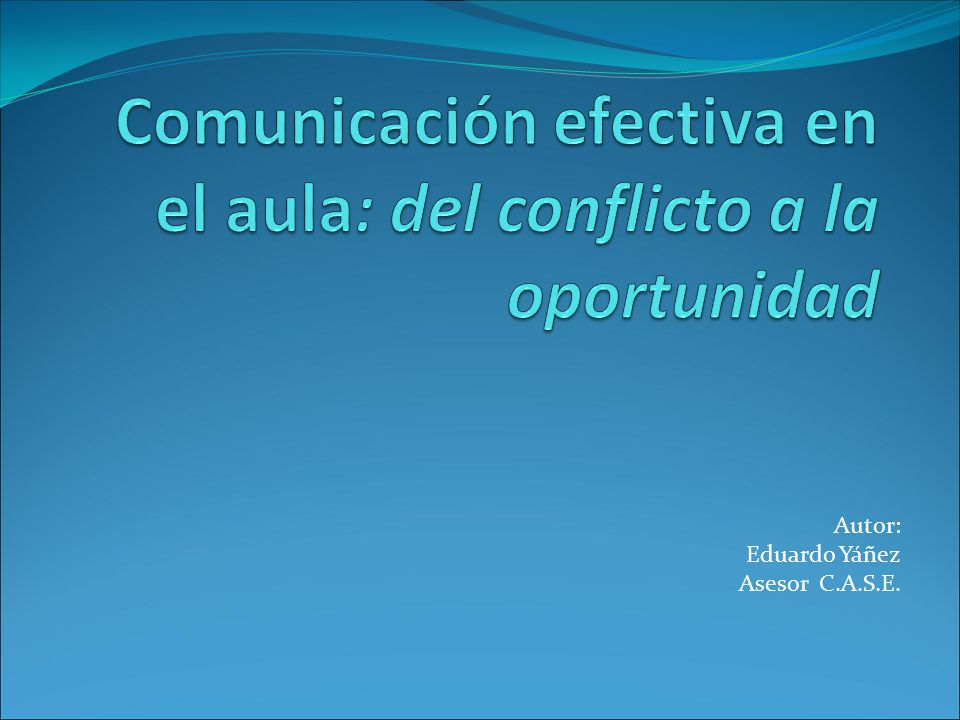 Comunicación efectiva en el aula: del conflicto a la oportunidad

Autor:
Eduardo Yáñez
Asesor C.A.S.E.